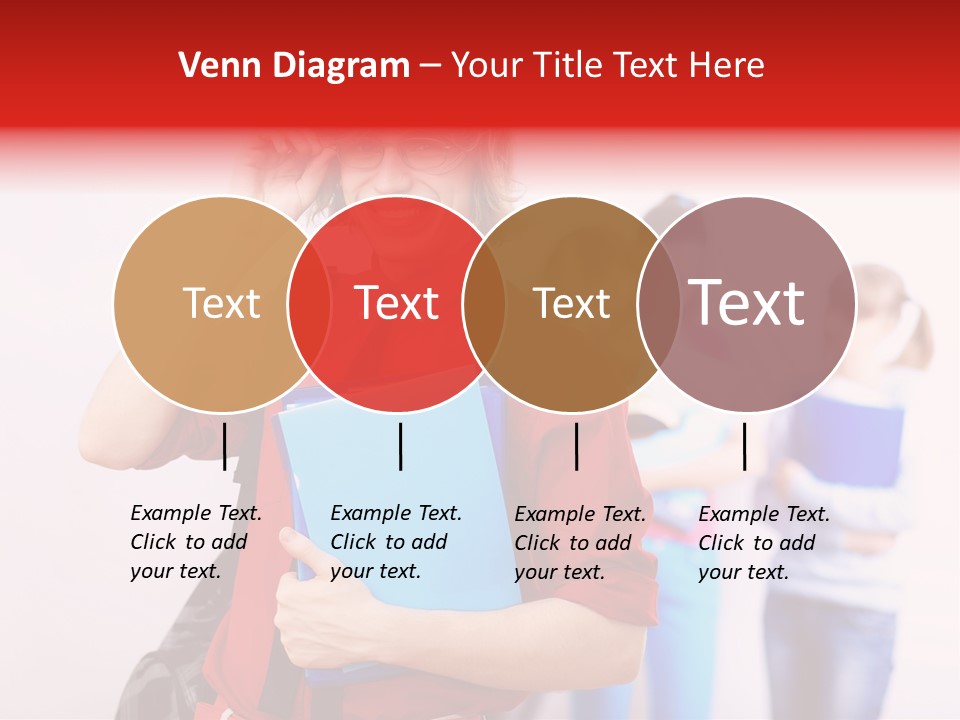 Venn Diagram – Your Title Text Here

Text

Text

Text

Text

Example Text. Click to add your text.

Example Text. Click to add your text.

Example Text. Click to add your text.

Example Text. Click to add your text.